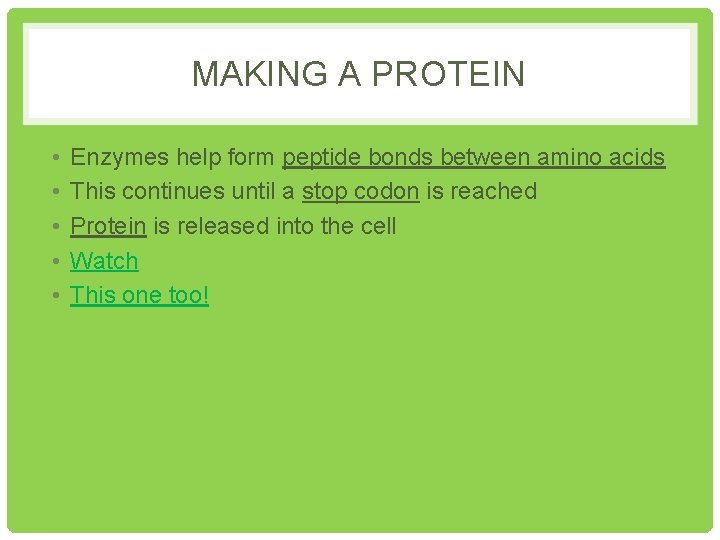 MAKING A PROTEIN

• Enzymes help form peptide bonds between amino acids
• This continues until a stop codon is reached
• Protein is released into the cell
• Watch
• This one too!